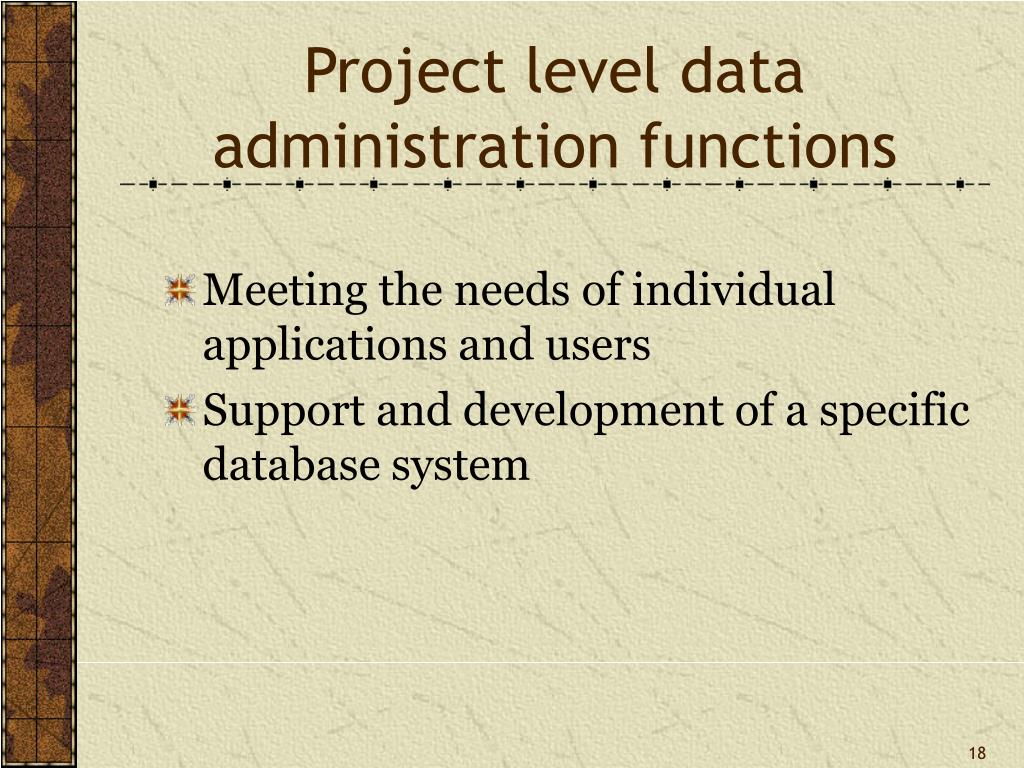 Project level data administration functions

Meeting the needs of individual applications and users

Support and development of a specific database system

18